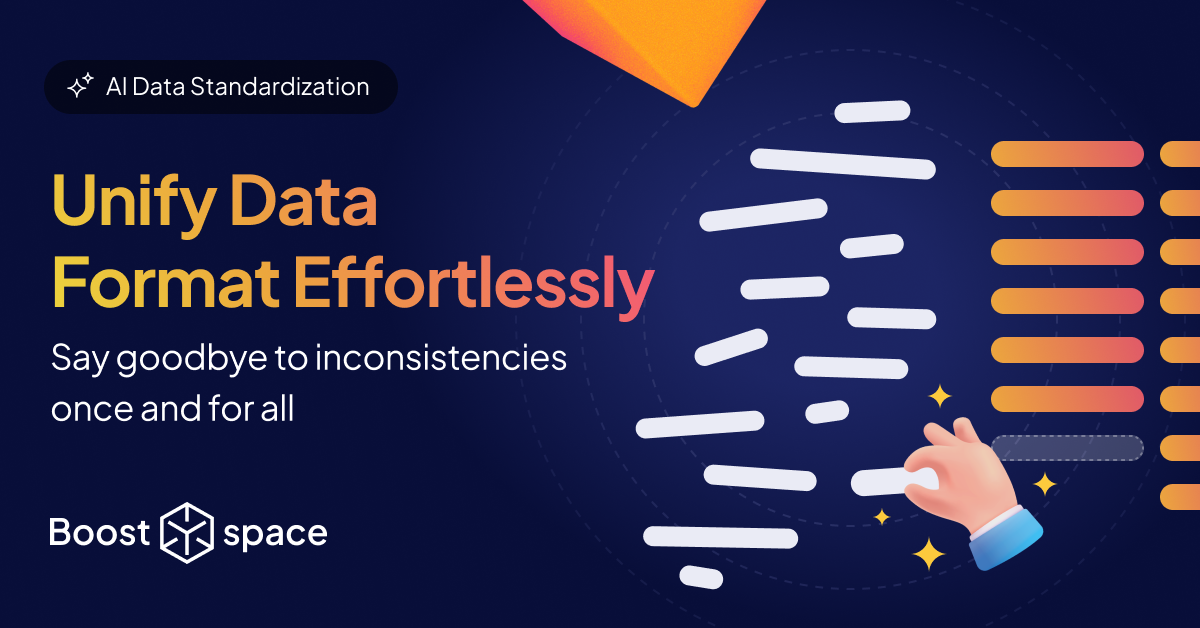 AI Data Standardization

Unify Data Format Effortlessly

Say goodbye to inconsistencies once and for all

Boost space